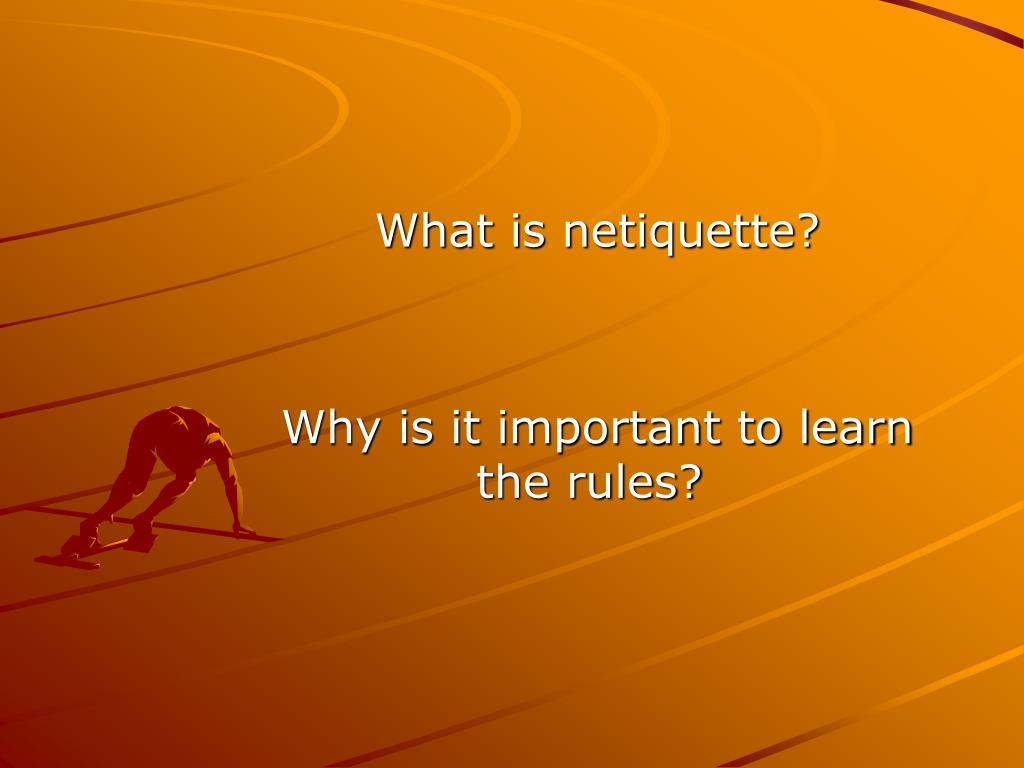 What is netiquette?

Why is it important to learn the rules?